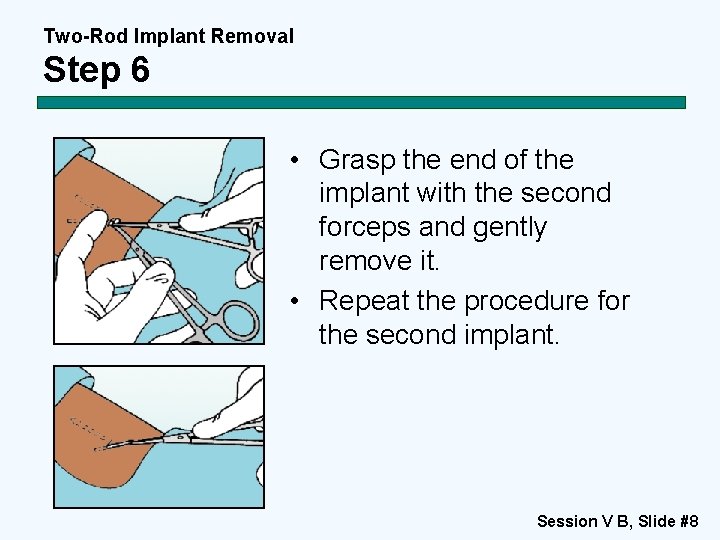 Two-Rod Implant Removal
Step 6

• Grasp the end of the implant with the second forceps and gently remove it.
• Repeat the procedure for the second implant.

Session V B, Slide #8